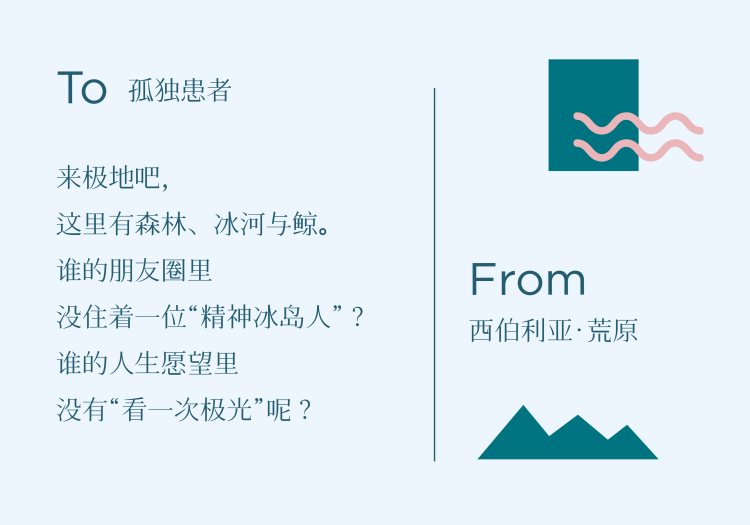 To 孤独患者

来极地吧，
这里有森林、冰河与鲸。
谁的朋友圈里
没住着一位“精神冰岛人”？
谁的人生愿望里
没有“看一次极光”呢？

From
西伯利亚·荒原